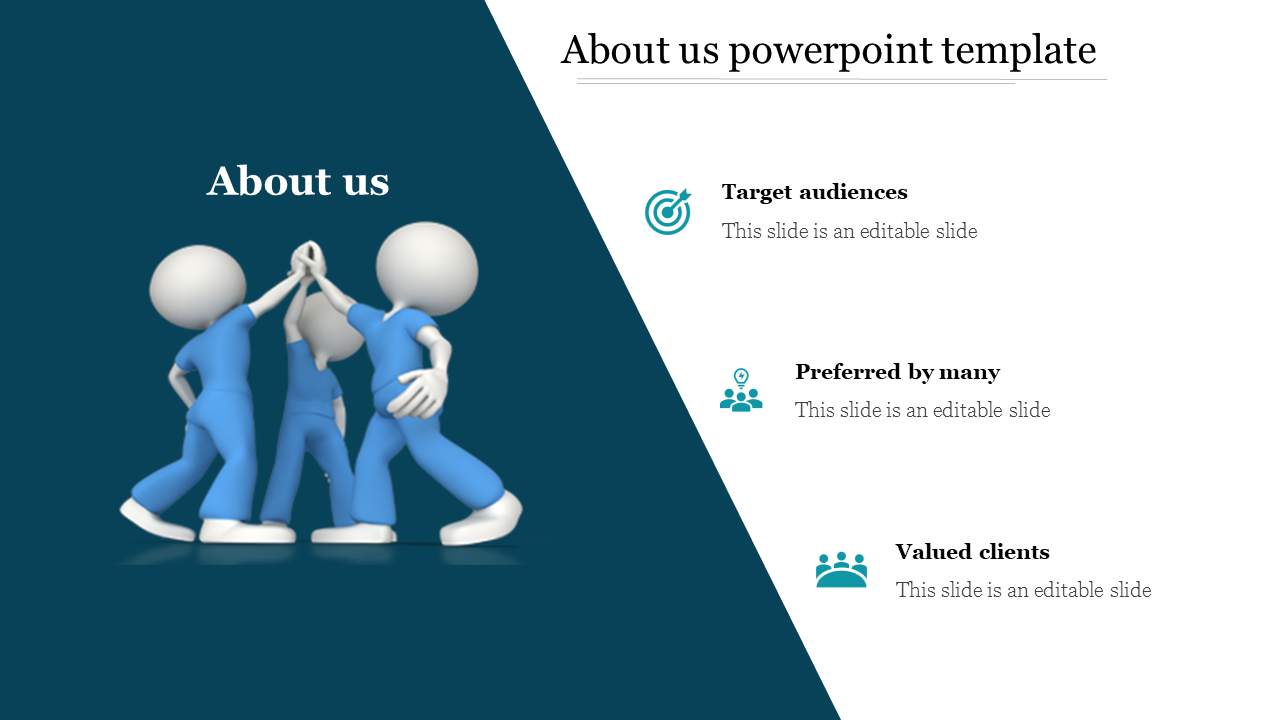 About us powerpoint template

About us

Target audiences

This slide is an editable slide

Preferred by many

This slide is an editable slide

Valued clients

This slide is an editable slide